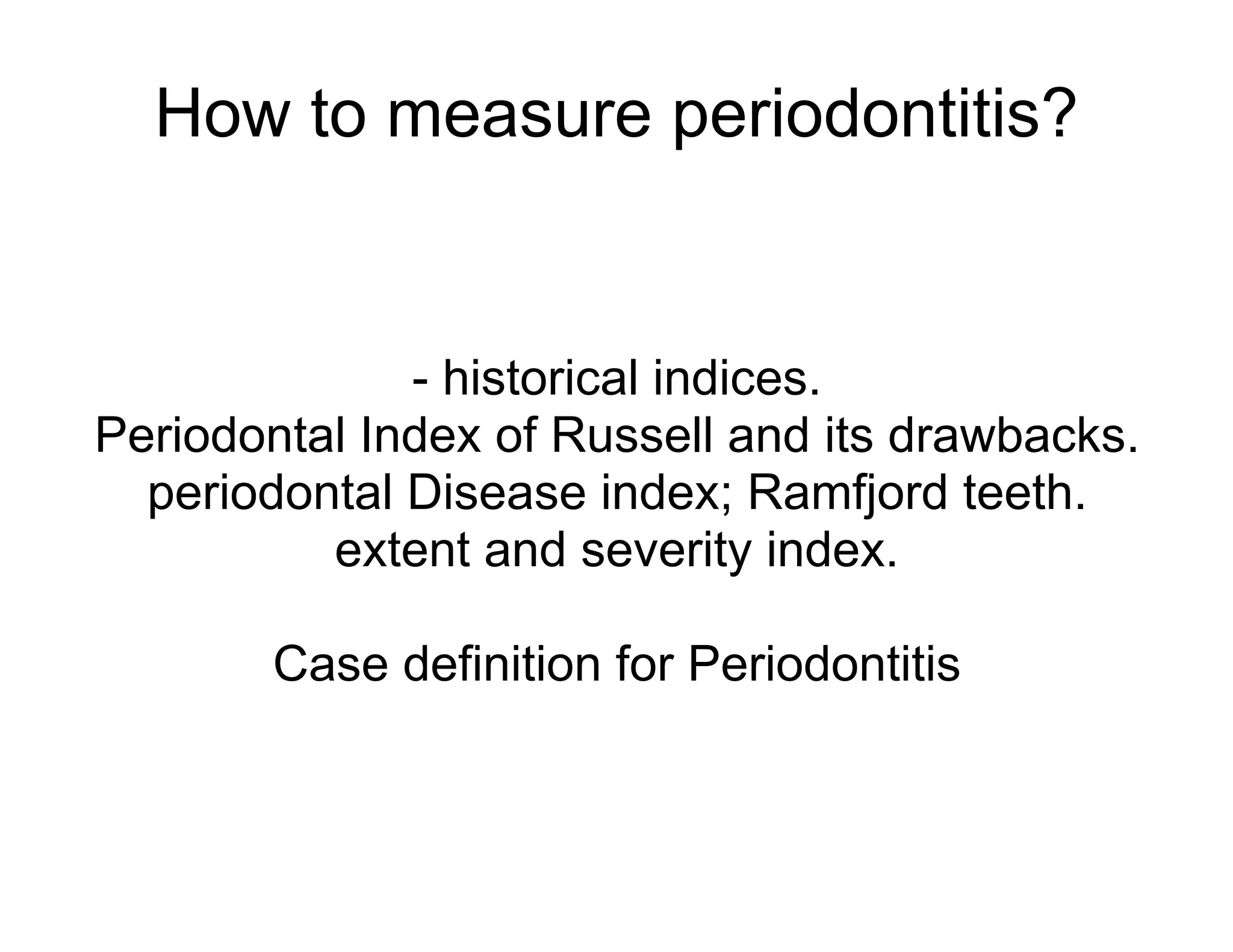 How to measure periodontitis?

- historical indices.
Periodontal Index of Russell and its drawbacks.
periodontal Disease index; Ramfjord teeth.
extent and severity index.

Case definition for Periodontitis